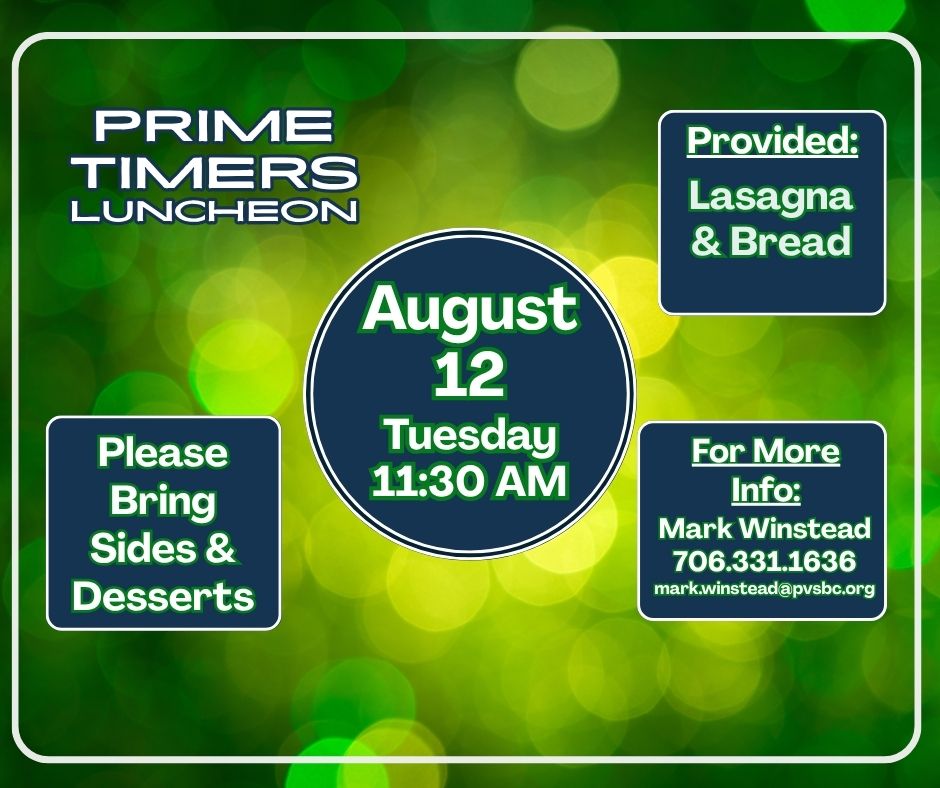 PRIME TIMERS LUNCHEON

Provided:
Lasagna & Bread

August 12
Tuesday
11:30 AM

Please Bring Sides & Desserts

For More Info:
Mark Winstead
706.331.1636
mark.winstead@pvsbc.org